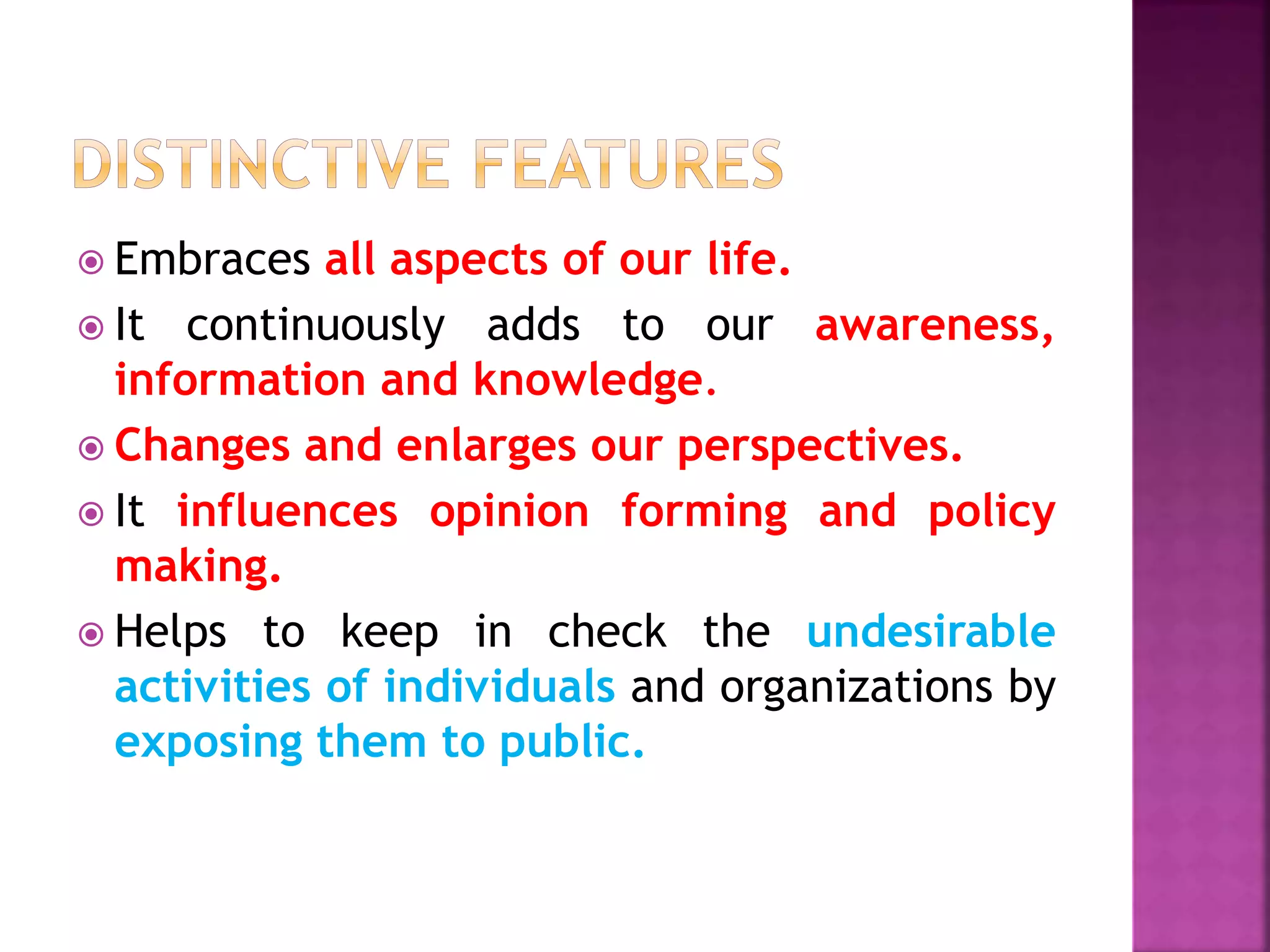 DISTINCTIVE FEATURES

Embraces all aspects of our life.

It continuously adds to our awareness, information and knowledge.

Changes and enlarges our perspectives.

It influences opinion forming and policy making.

Helps to keep in check the undesirable activities of individuals and organizations by exposing them to public.